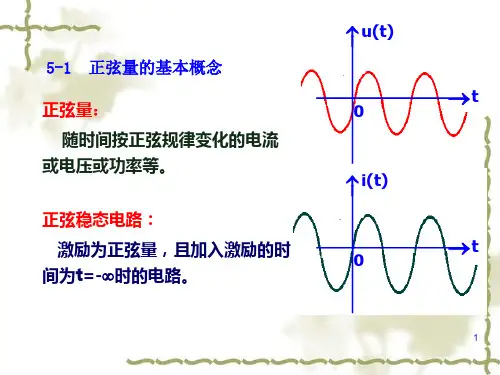 5-1　正弦量的基本概念

正弦量：

随时间按正弦规律变化的电流或电压或功率等。

正弦稳态电路：

激励为正弦量，且加入激励的时间为t=-∞时的电路。

u(t)

t

0

i(t)

t

0

1